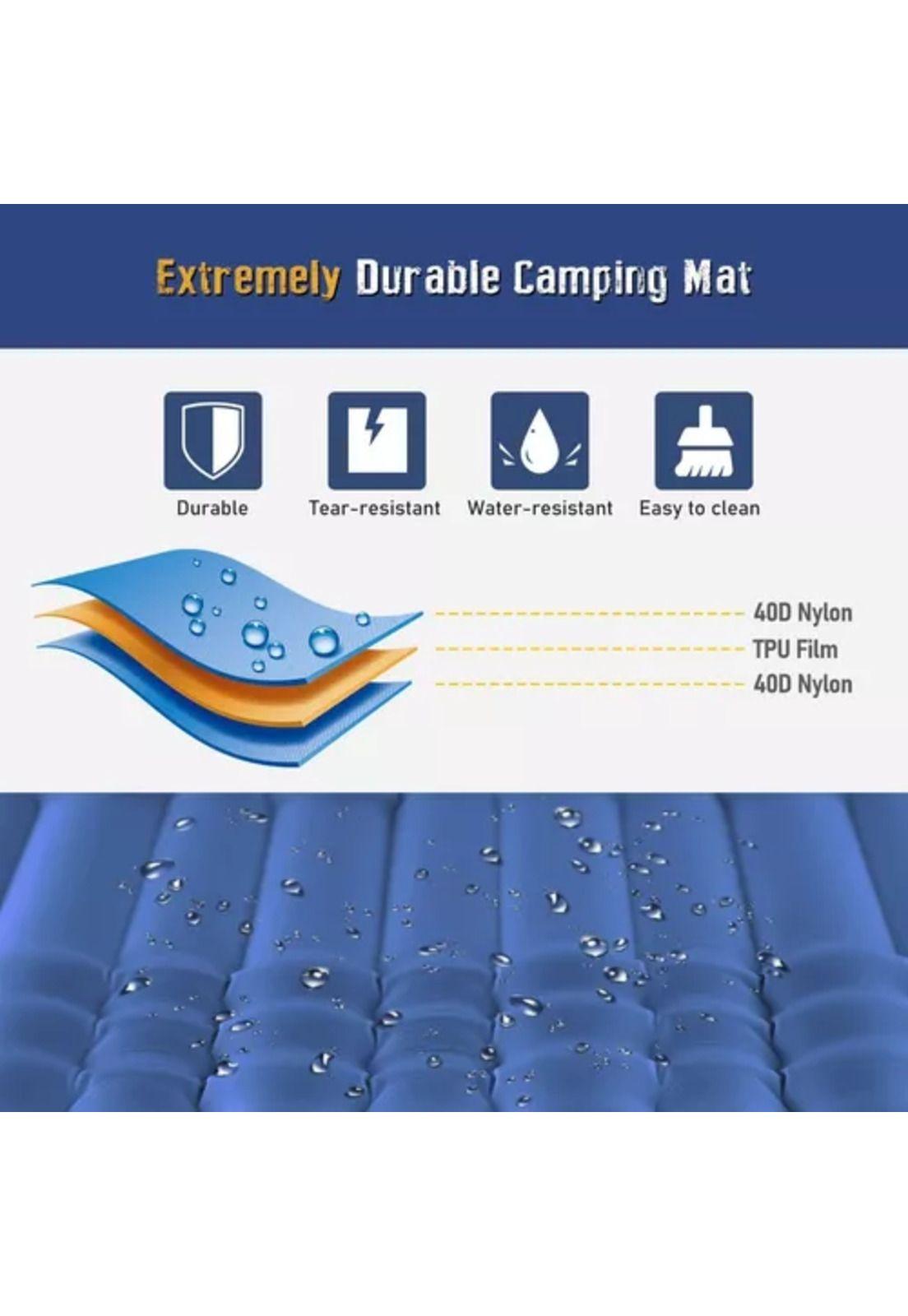 Extremely Durable Camping Mat

Durable

Tear-resistant

Water-resistant

Easy to clean

40D Nylon

TPU Film

40D Nylon